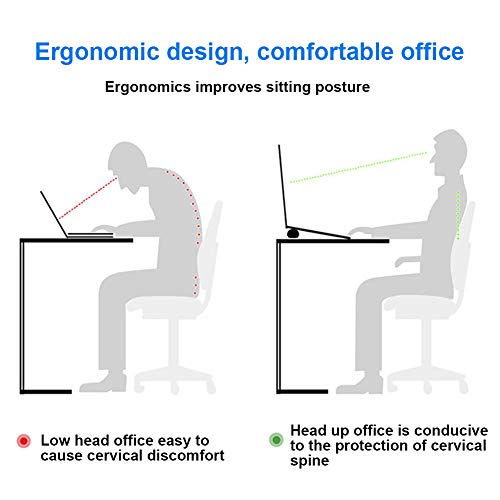 Ergonomic design, comfortable office

Ergonomics improves sitting posture

Low head office easy to cause cervical discomfort

Head up office is conducive to the protection of cervical spine